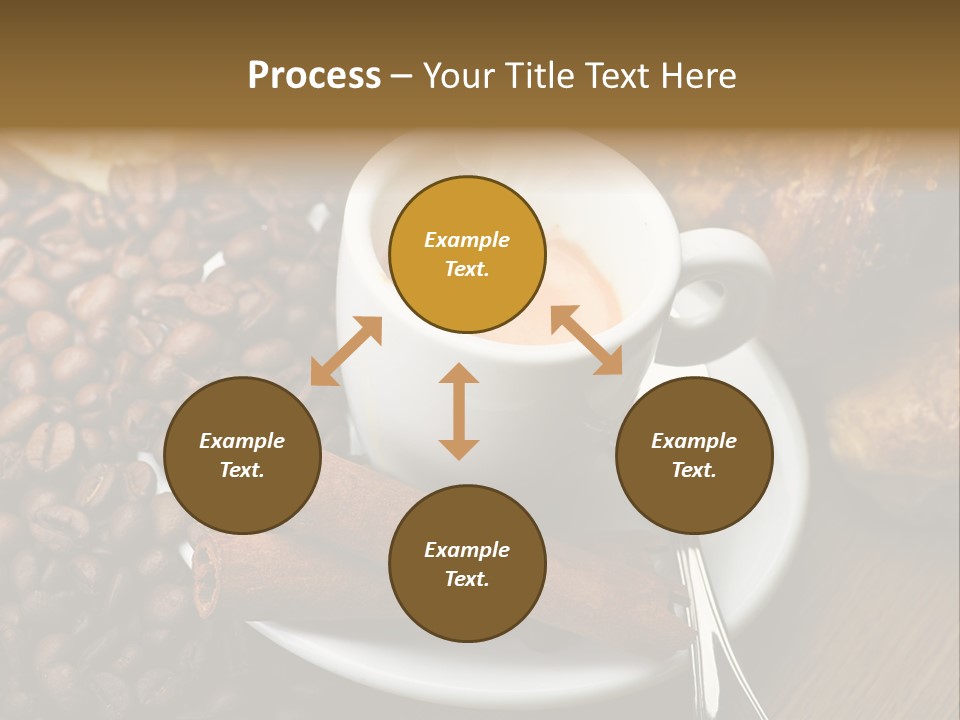 Process – Your Title Text Here

Example Text.

Example Text.

Example Text.

Example Text.